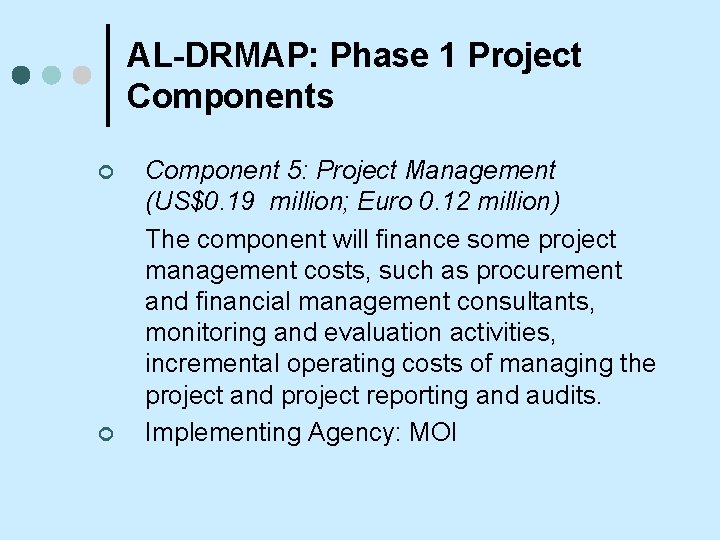 AL-DRMAP: Phase 1 Project Components

Component 5: Project Management (US$0.19 million; Euro 0.12 million)

The component will finance some project management costs, such as procurement and financial management consultants, monitoring and evaluation activities, incremental operating costs of managing the project and project reporting and audits.

Implementing Agency: MOI